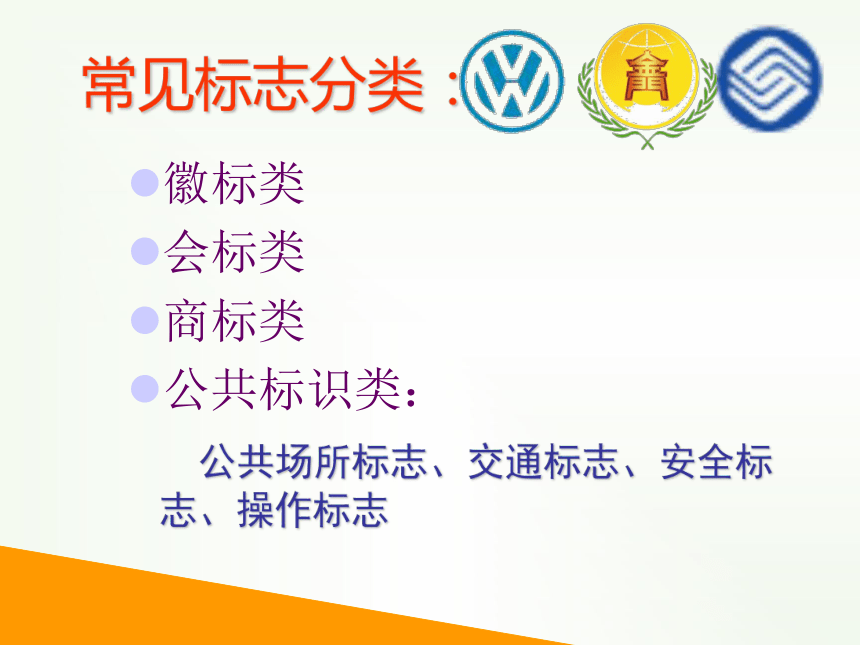 常见标志分类：

徽标类
会标类
商标类
公共标识类：

公共场所标志、交通标志、安全标志、操作标志